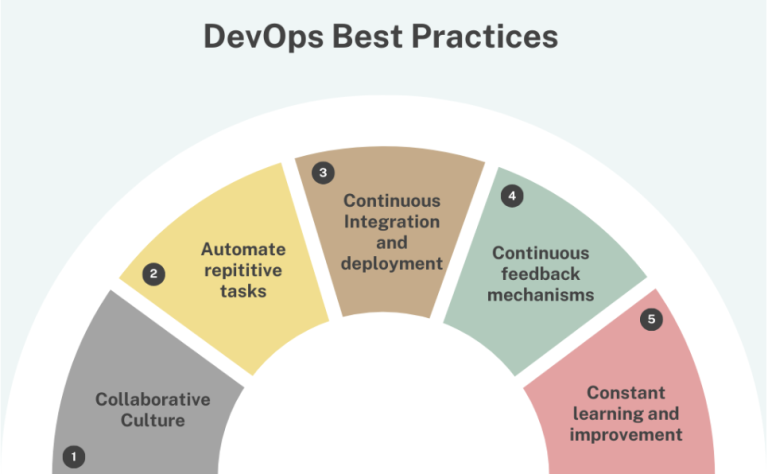 DevOps Best Practices

1
Collaborative Culture

2
Automate repititive tasks

3
Continuous Integration and deployment

4
Continuous feedback mechanisms

5
Constant learning and improvement